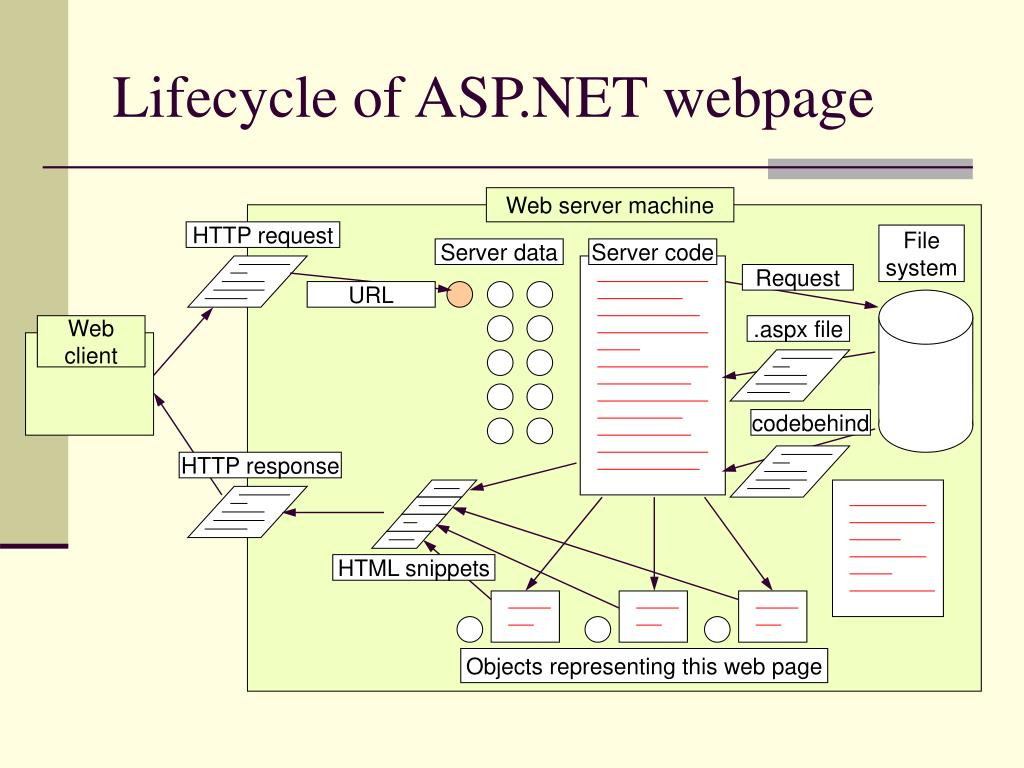 Lifecycle of ASP.NET webpage

Web server machine

HTTP request

Server data

Server code

File system

Request

URL

Web client

.aspx file

codebehind

HTTP response

HTML snippets

Objects representing this web page